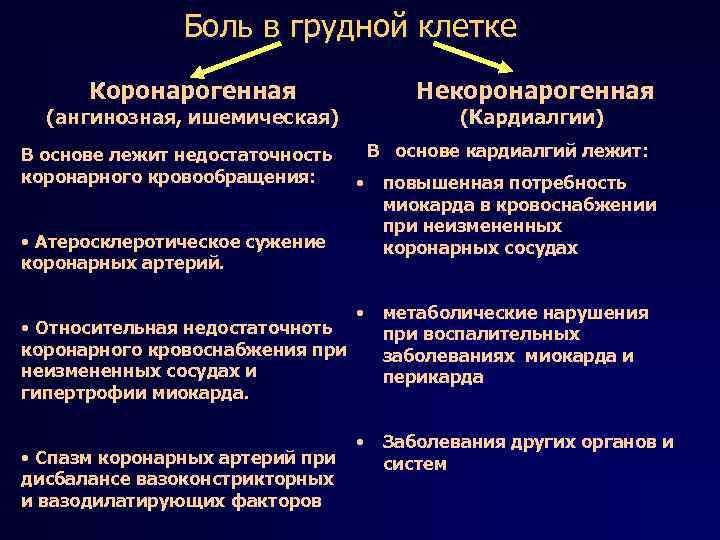 Боль в грудной клетке

Коронарогенная
(ангинозная, ишемическая)

В основе лежит недостаточность коронарного кровообращения:

• Атеросклеротическое сужение коронарных артерий.

• Относительная недостаточность коронарного кровоснабжения при неизмененных сосудах и гипертрофии миокарда.

• Спазм коронарных артерий при дисбалансе вазоконстрикторных и вазодилатирующих факторов

Некоронарогенная
(Кардиалгии)

В основе кардиалгий лежит:

• повышенная потребность миокарда в кровоснабжении при неизмененных коронарных сосудах

• метаболические нарушения при воспалительных заболеваниях миокарда и перикарда

• Заболевания других органов и систем